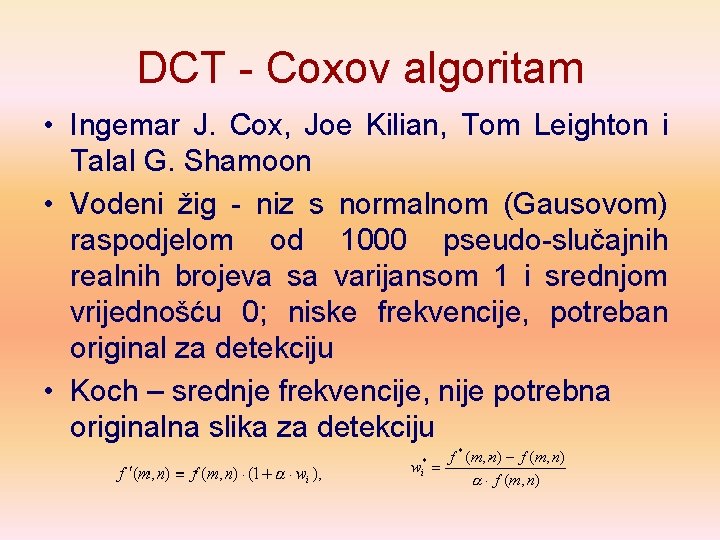 DCT - Coxov algoritam

• Ingemar J. Cox, Joe Kilian, Tom Leighton i Talal G. Shamoon

• Vodeni žig - niz s normalnom (Gausovom) raspodjelom od 1000 pseudo-slučajnih realnih brojeva sa varijansom 1 i srednjom vrijednošću 0; niske frekvencije, potreban original za detekciju

• Koch – srednje frekvencije, nije potrebna originalna slika za detekciju

$f'(m,n) = f(m,n) \cdot (1 + \alpha \cdot w_i),$ $w_i^* = \frac{f^*(m,n) - f(m,n)}{\alpha \cdot f(m,n)}$